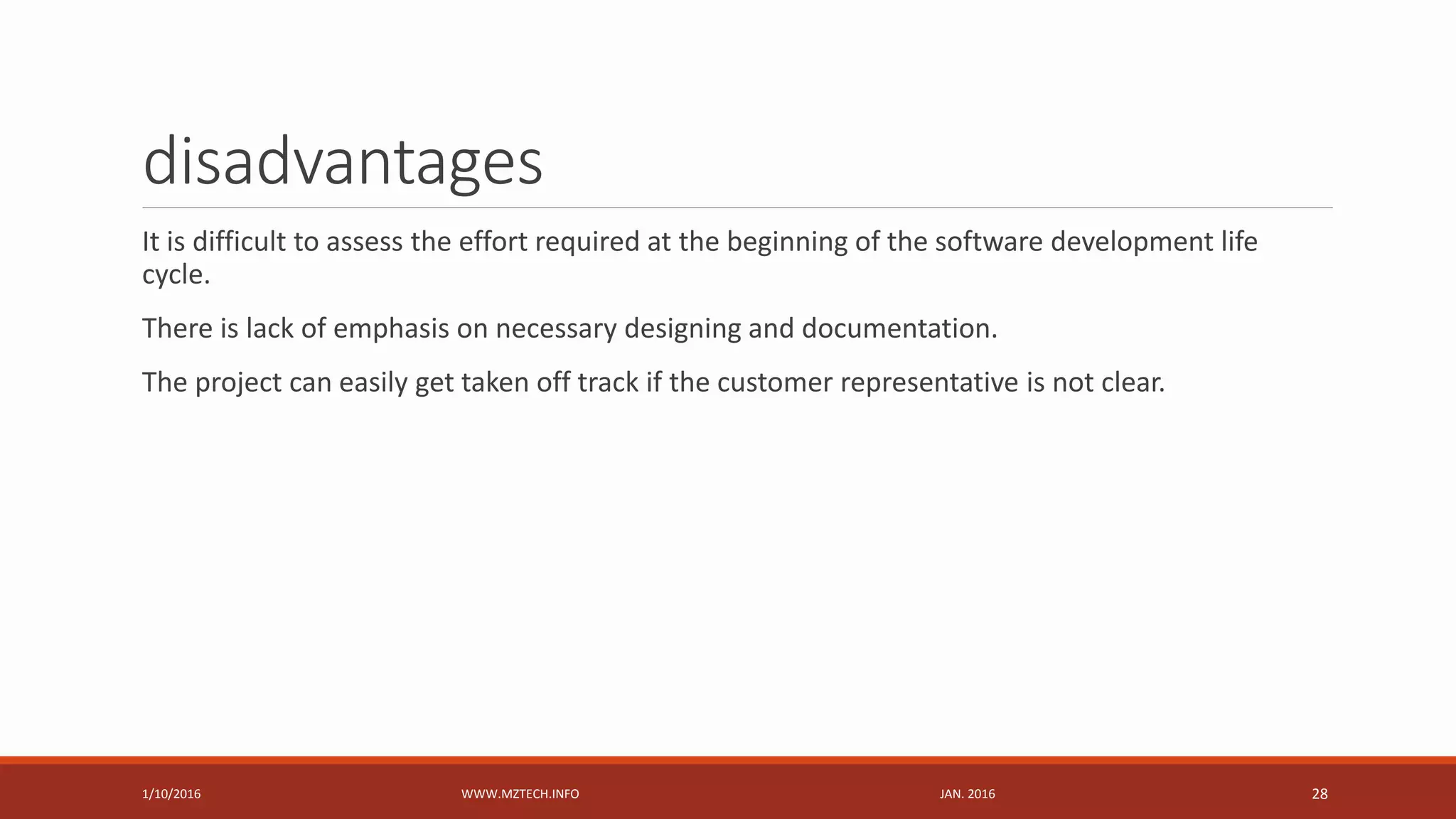 disadvantages

It is difficult to assess the effort required at the beginning of the software development life cycle.

There is lack of emphasis on necessary designing and documentation.

The project can easily get taken off track if the customer representative is not clear.

1/10/2016 WWW.MZTECH.INFO JAN. 2016 28